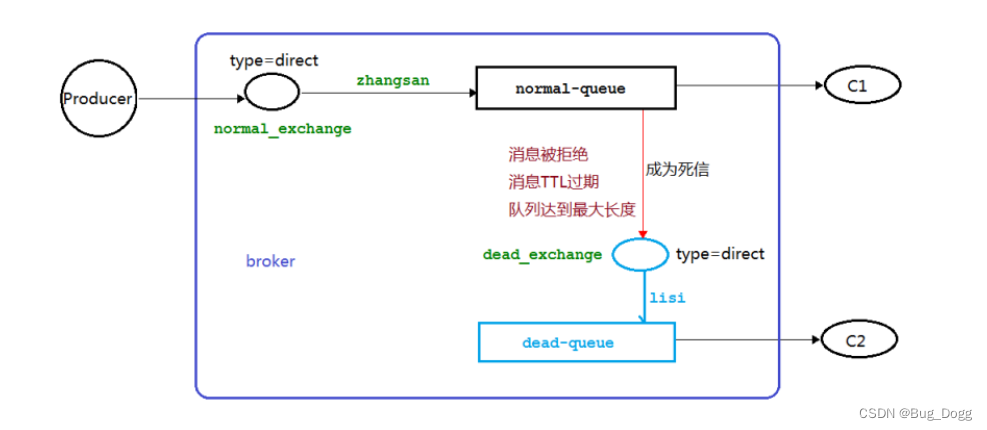 Producer

type=direct

normal_exchange

zhangsan

normal-queue

C1

消息被拒绝
消息TTL过期
队列达到最大长度

成为死信

broker

dead_exchange

type=direct

lisi

dead-queue

C2

CSDN @Bug_Dogg